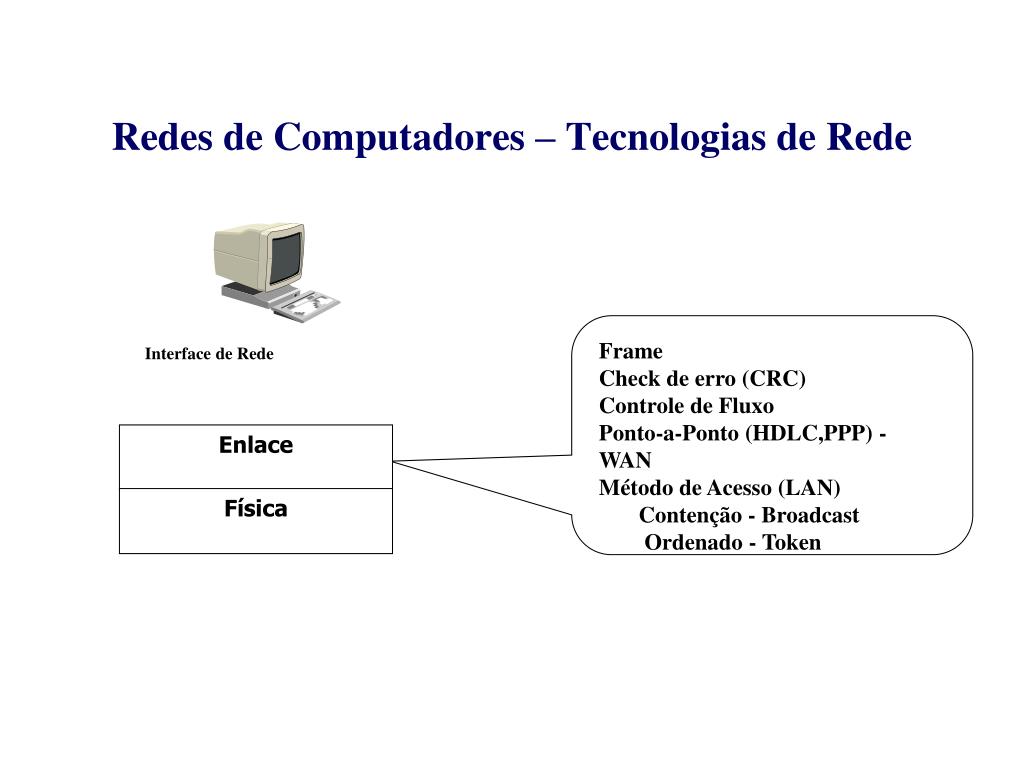 Redes de Computadores – Tecnologias de Rede

Interface de Rede

Enlace

Física

Frame
Check de erro (CRC)
Controle de Fluxo
Ponto-a-Ponto (HDLC,PPP) - WAN
Método de Acesso (LAN)
Contenção - Broadcast
Ordenado - Token